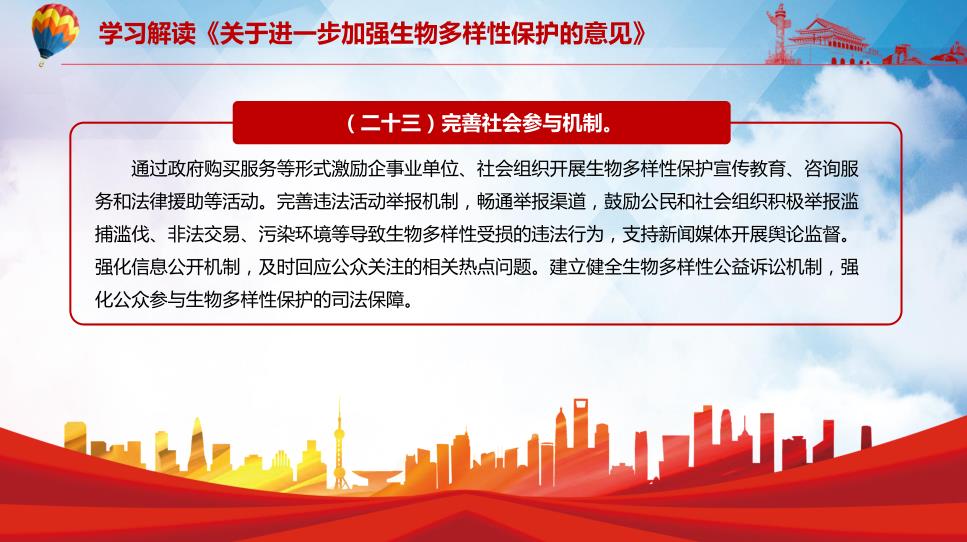 学习解读《关于进一步加强生物多样性保护的意见》

（二十三）完善社会参与机制。

通过政府购买服务等形式激励企事业单位、社会组织开展生物多样性保护宣传教育、咨询服务和法律援助等活动。完善违法活动举报机制，畅通举报渠道，鼓励公民和社会组织积极举报滥捕滥伐、非法交易、污染环境等导致生物多样性受损的违法行为，支持新闻媒体开展舆论监督。强化信息公开机制，及时回应公众关注的相关热点问题。建立健全生物多样性公益诉讼机制，强化公众参与生物多样性保护的司法保障。